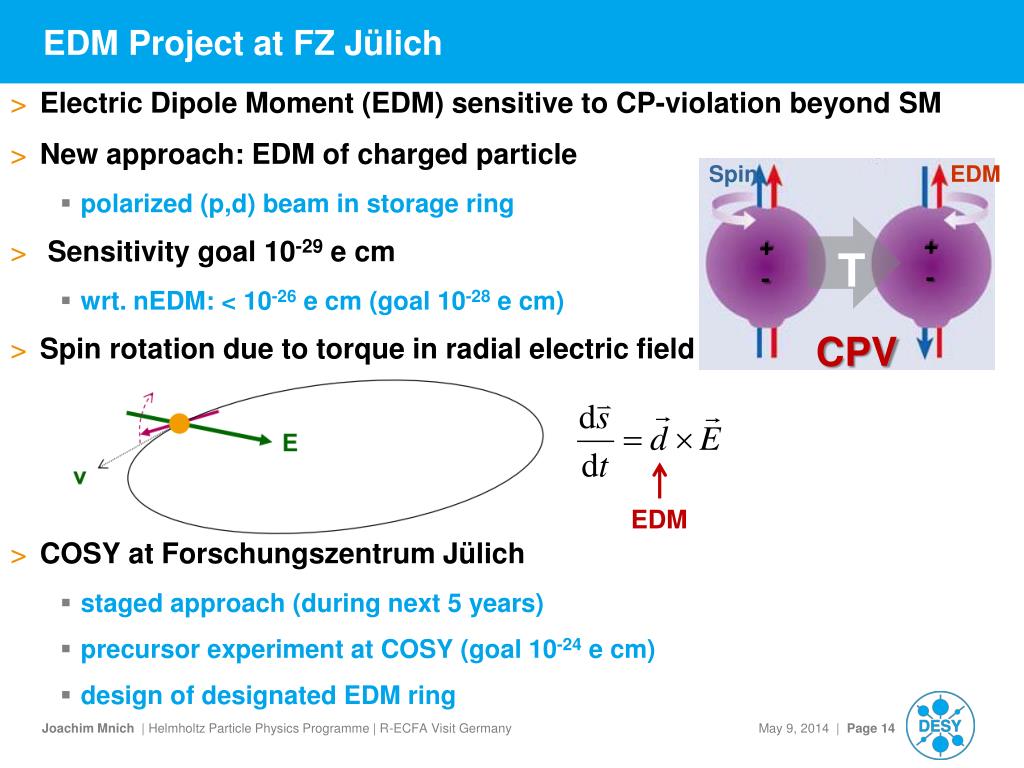 EDM Project at FZ Jülich

> Electric Dipole Moment (EDM) sensitive to CP-violation beyond SM

> New approach: EDM of charged particle

▪ polarized (p,d) beam in storage ring

> Sensitivity goal $10^{-29}$ e cm

▪ wrt. nEDM: < $10^{-26}$ e cm (goal $10^{-28}$ e cm)

> Spin rotation due to torque in radial electric field

Spin
EDM
+
-
T
+
-
CPV

E
v

$\frac{d\vec{s}}{dt} = \vec{d} \times \vec{E}$

EDM

> COSY at Forschungszentrum Jülich

▪ staged approach (during next 5 years)

▪ precursor experiment at COSY (goal $10^{-24}$ e cm)

▪ design of designated EDM ring

Joachim Mnich | Helmholtz Particle Physics Programme | R-ECFA Visit Germany
May 9, 2014 | Page 14
DESY